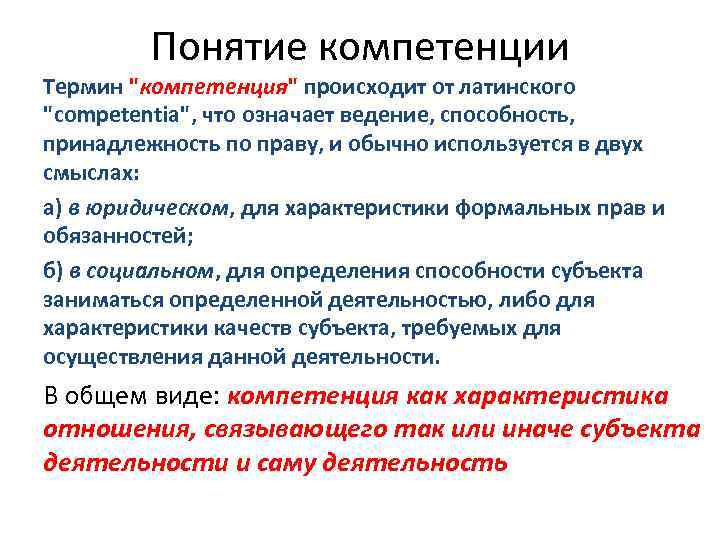 Понятие компетенции

Термин "компетенция" происходит от латинского "competentia", что означает ведение, способность, принадлежность по праву, и обычно используется в двух смыслах:

а) в юридическом, для характеристики формальных прав и обязанностей;

б) в социальном, для определения способности субъекта заниматься определенной деятельностью, либо для характеристики качеств субъекта, требуемых для осуществления данной деятельности.

В общем виде: компетенция как характеристика отношения, связывающего так или иначе субъекта деятельности и саму деятельность